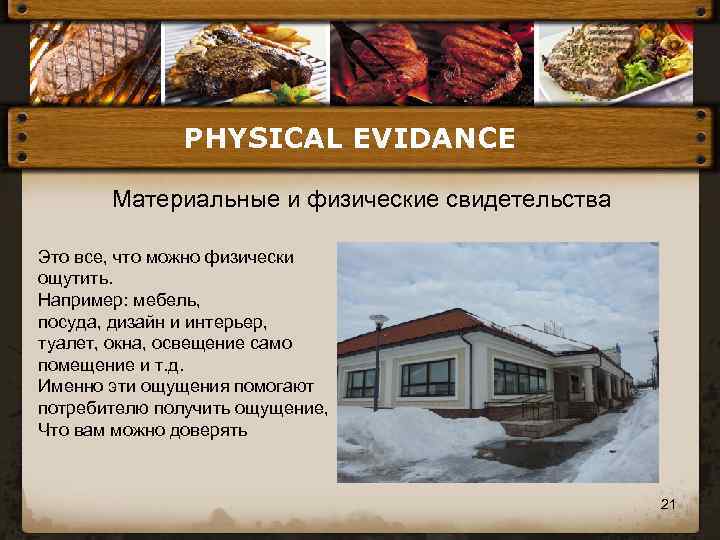 PHYSICAL EVIDANCE

Материальные и физические свидетельства

Это все, что можно физически ощутить.
Например: мебель, посуда, дизайн и интерьер, туалет, окна, освещение само помещение и т.д.
Именно эти ощущения помогают потребителю получить ощущение, Что вам можно доверять

21